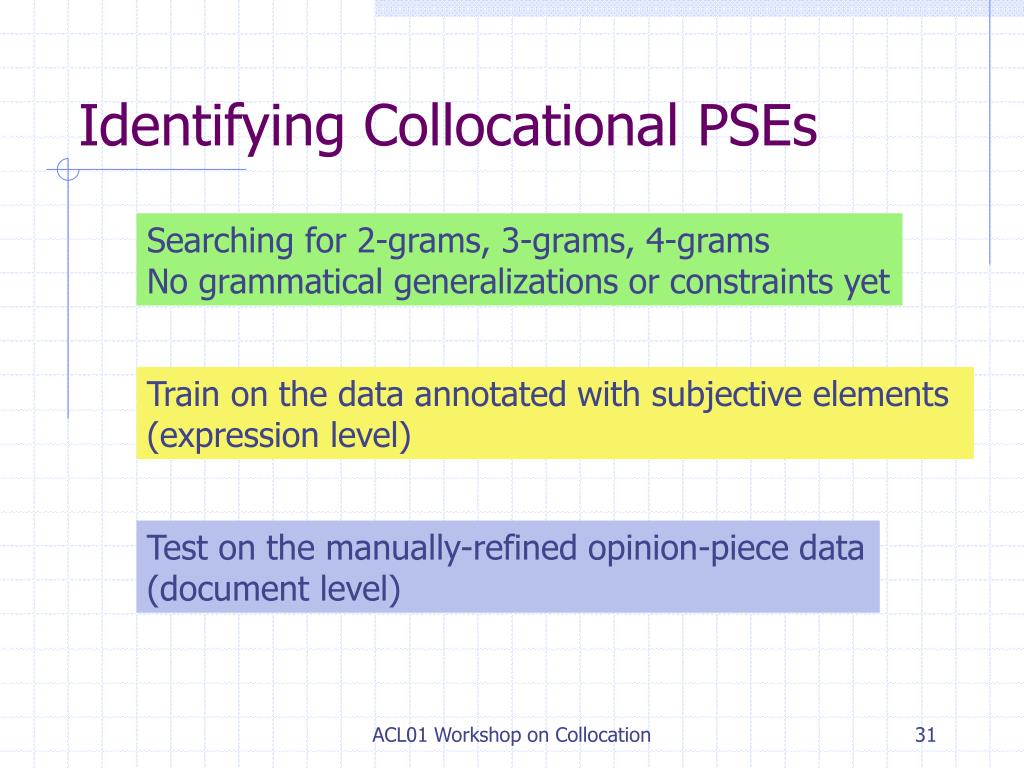 Identifying Collocational PSEs

Searching for 2-grams, 3-grams, 4-grams
No grammatical generalizations or constraints yet

Train on the data annotated with subjective elements (expression level)

Test on the manually-refined opinion-piece data (document level)

ACL01 Workshop on Collocation

31